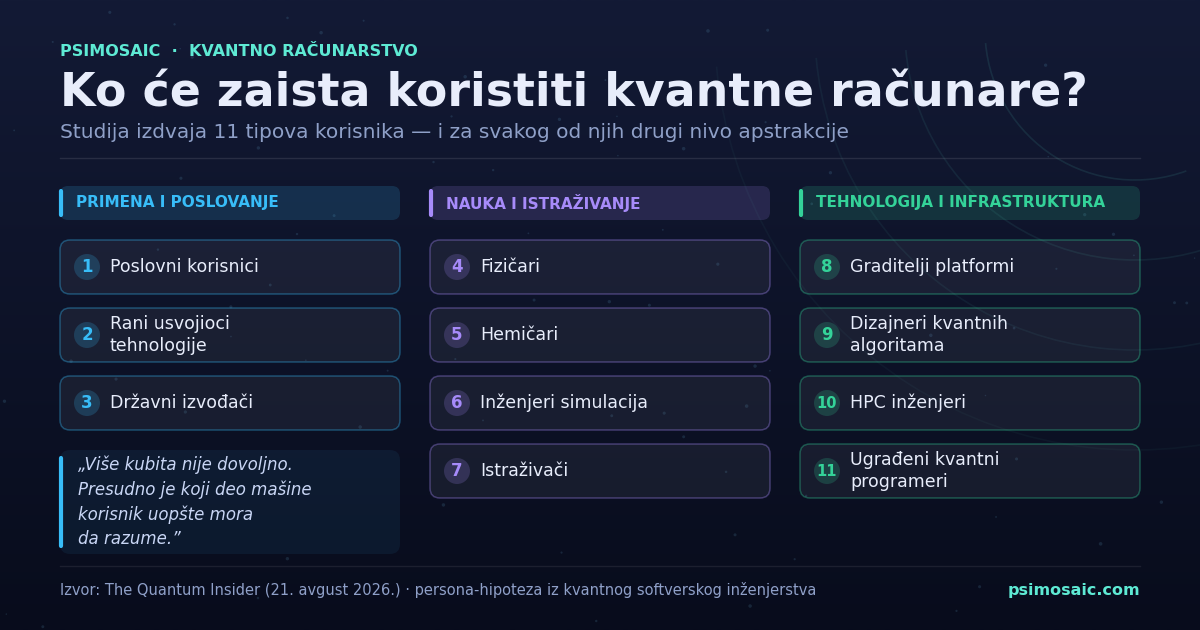 PSIMOSAIC · KVANTNO RAČUNARSTVO

Ko će zaista koristiti kvantne računare?

Studija izdvaja 11 tipova korisnika — i za svakog od njih drugi nivo apstrakcije

PRIMENA I POSLOVANJE

1 Poslovni korisnici

2 Rani usvojioci tehnologije

3 Državni izvođači

„Više kubita nije dovoljno. Presudno je koji deo mašine korisnik uopšte mora da razume.”

NAUKA I ISTRAŽIVANJE

4 Fizičari

5 Hemičari

6 Inženjeri simulacija

7 Istraživači

TEHNOLOGIJA I INFRASTRUKTURA

8 Graditelji platformi

9 Dizajneri kvantnih algoritama

10 HPC inženjeri

11 Ugrađeni kvantni programeri

Izvor: The Quantum Insider (21. avgust 2026.) · persona-hipoteza iz kvantnog softverskog inženjerstva

psimosaic.com